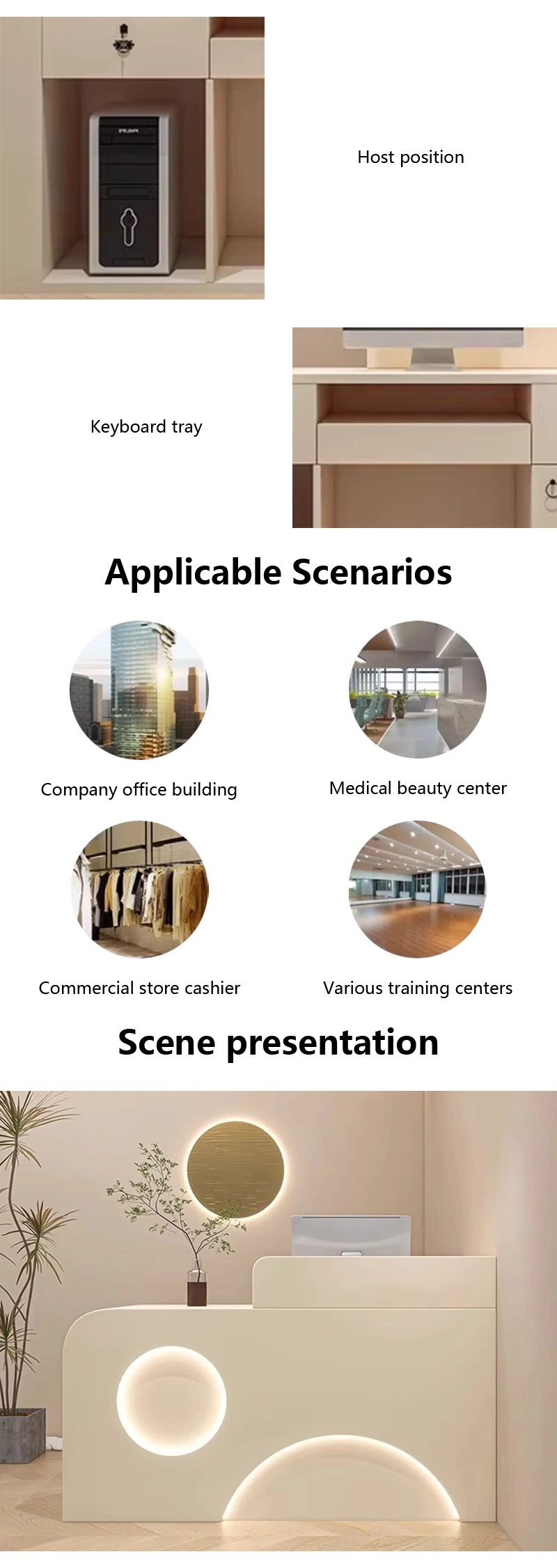 Host position

Keyboard tray

Applicable Scenarios

Company office building

Medical beauty center

Commercial store cashier

Various training centers

Scene presentation